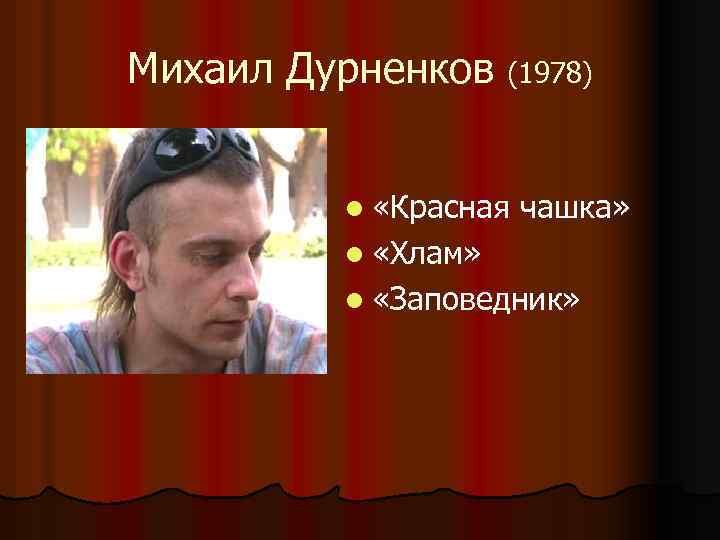 Михаил Дурненков (1978)

- «Красная чашка»
- «Хлам»
- «Заповедник»